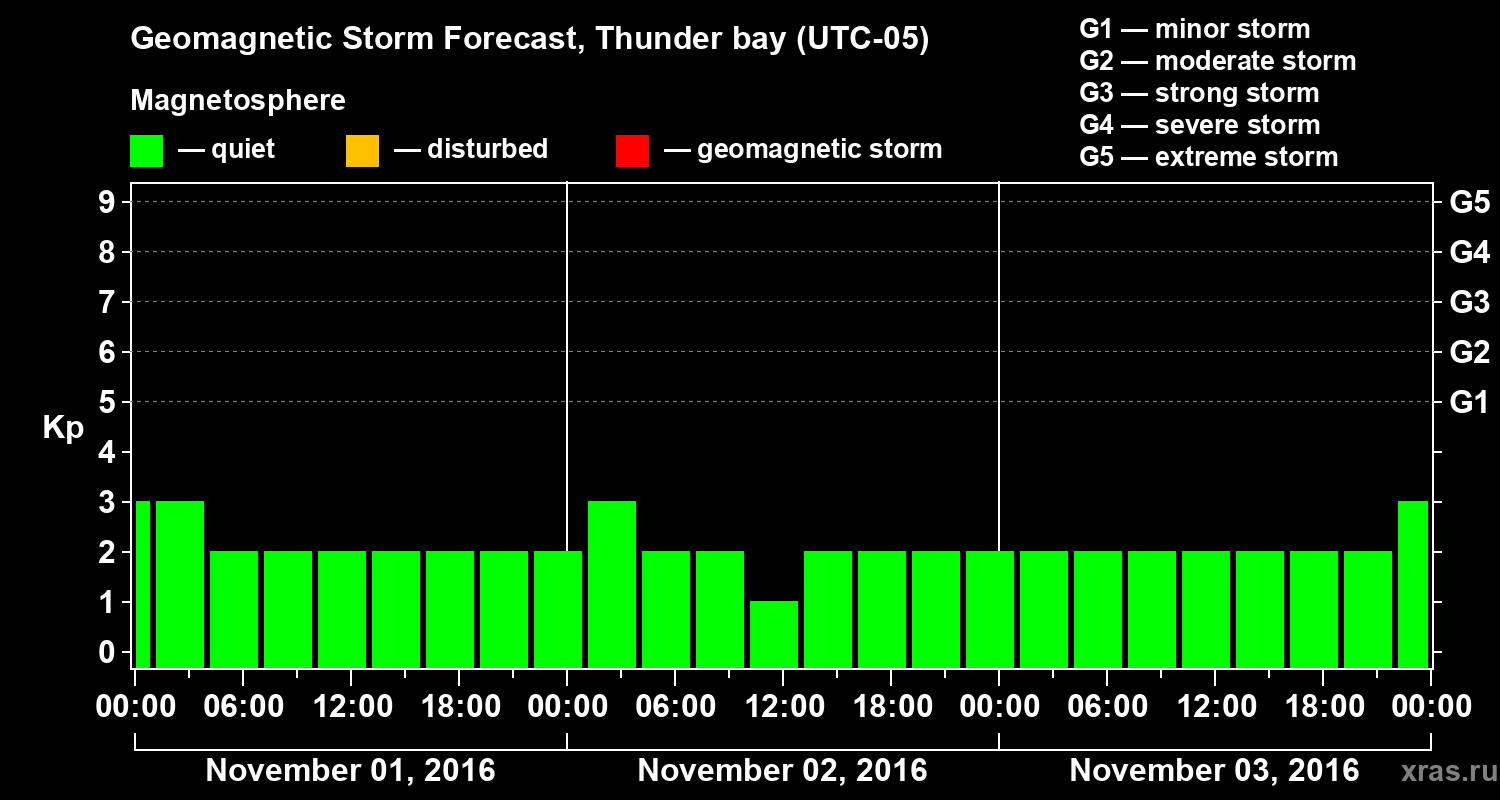 Geomagnetic Storm Forecast, Thunder bay (UTC-05)

Magnetosphere

— quiet — disturbed — geomagnetic storm

G1 — minor storm
G2 — moderate storm
G3 — strong storm
G4 — severe storm
G5 — extreme storm

Kp

9 8 7 6 5 4 3 2 1 0

G5 G4 G3 G2 G1

00:00 06:00 12:00 18:00 00:00 06:00 12:00 18:00 00:00 06:00 12:00 18:00 00:00

November 01, 2016 November 02, 2016 November 03, 2016

xras.ru